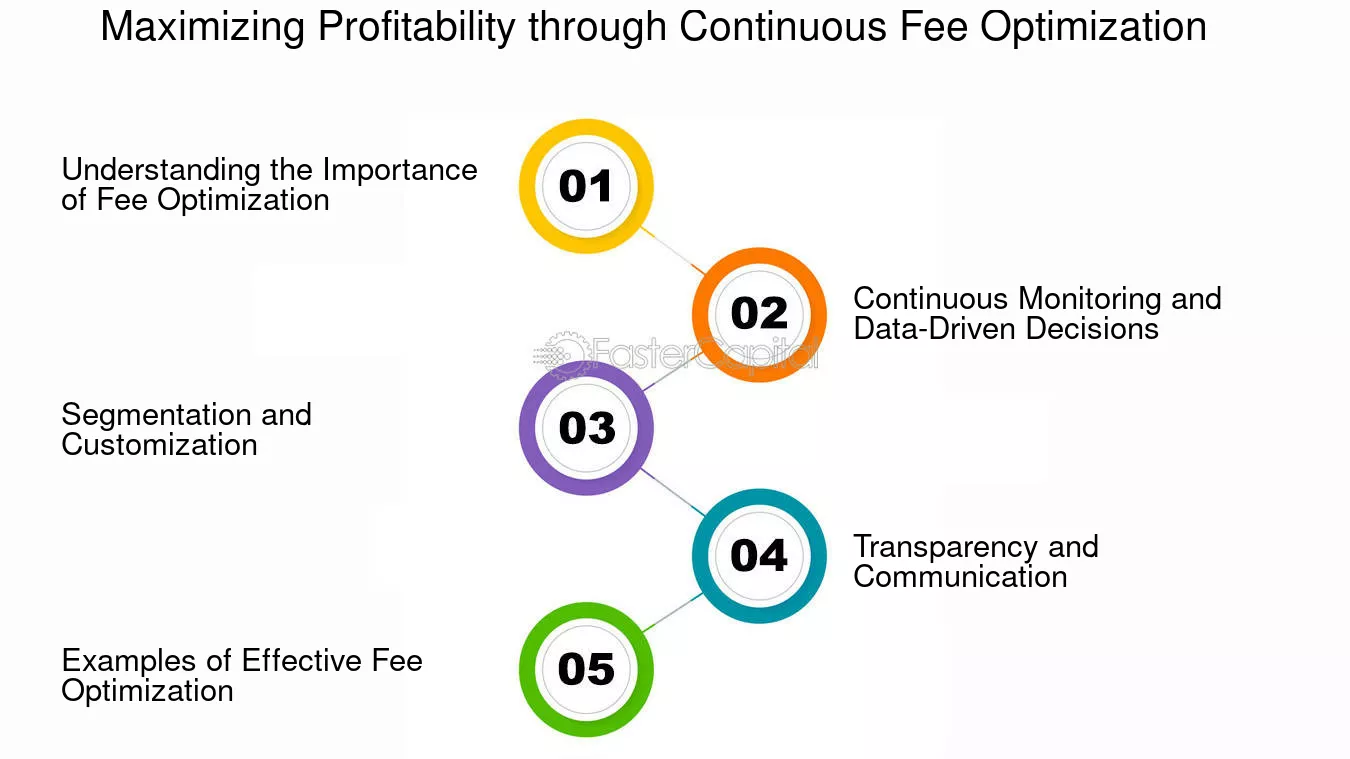 Maximizing Profitability through Continuous Fee Optimization

Understanding the Importance of Fee Optimization

01

02

Continuous Monitoring and Data-Driven Decisions

FasterCapital

Segmentation and Customization

03

04

Transparency and Communication

Examples of Effective Fee Optimization

05